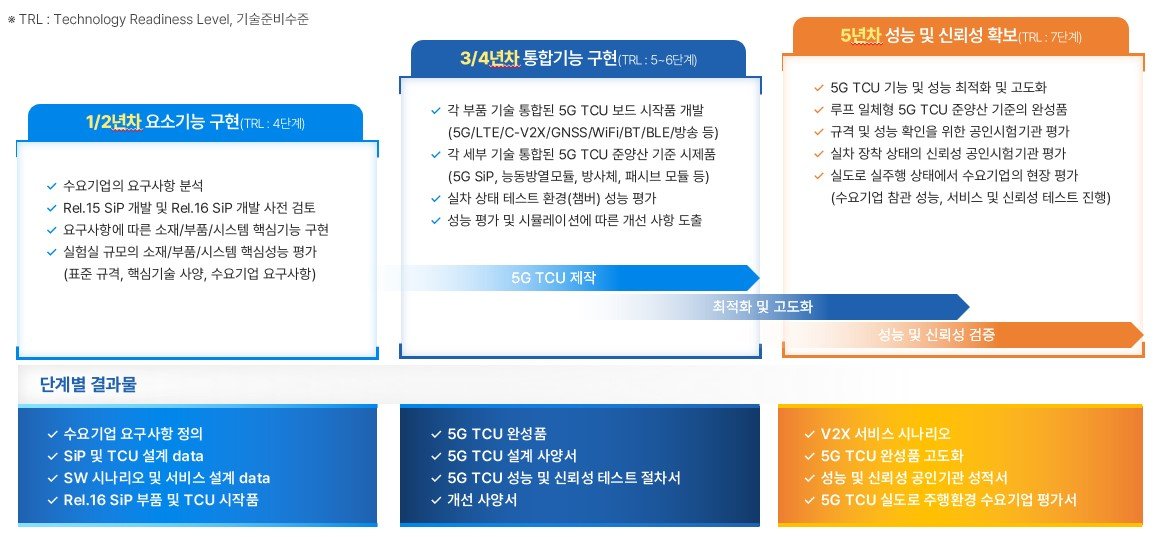 ※ TRL : Technology Readiness Level, 기술준비수준

1/2년차 요소기능 구현(TRL : 4단계)

✓ 수요기업의 요구사항 분석
✓ Rel.15 SiP 개발 및 Rel.16 SiP 개발 사전 검토
✓ 요구사항에 따른 소재/부품/시스템 핵심기능 구현
✓ 실험실 규모의 소재/부품/시스템 핵심성능 평가 (표준 규격, 핵심기술 사양, 수요기업 요구사항)

3/4년차 통합기능 구현(TRL : 5~6단계)

✓ 각 부품 기술 통합된 5G TCU 보드 시작품 개발 (5G/LTE/C-V2X/GNSS/WiFi/BT/BLE/방송 등)
✓ 각 세부 기술 통합된 5G TCU 준양산 기준 시제품 (5G SiP, 능동방열모듈, 방사체, 패시브 모듈 등)
✓ 실차 상태 테스트 환경(챔버) 성능 평가
✓ 성능 평가 및 시뮬레이션에 따른 개선 사항 도출

5년차 성능 및 신뢰성 확보(TRL : 7단계)

✓ 5G TCU 기능 및 성능 최적화 및 고도화
✓ 루프 일체형 5G TCU 준양산 기준의 완성품
✓ 규격 및 성능 확인을 위한 공인시험기관 평가
✓ 실차 장착 상태의 신뢰성 공인시험기관 평가
✓ 실도로 실주행 상태에서 수요기업의 현장 평가 (수요기업 참관 성능, 서비스 및 신뢰성 테스트 진행)

5G TCU 제작

최적화 및 고도화

성능 및 신뢰성 검증

단계별 결과물

✓ 수요기업 요구사항 정의
✓ SiP 및 TCU 설계 data
✓ SW 시나리오 및 서비스 설계 data
✓ Rel.16 SiP 부품 및 TCU 시작품

✓ 5G TCU 완성품
✓ 5G TCU 설계 사양서
✓ 5G TCU 성능 및 신뢰성 테스트 절차서
✓ 개선 사양서

✓ V2X 서비스 시나리오
✓ 5G TCU 완성품 고도화
✓ 성능 및 신뢰성 공인기관 성적서
✓ 5G TCU 실도로 주행환경 수요기업 평가서